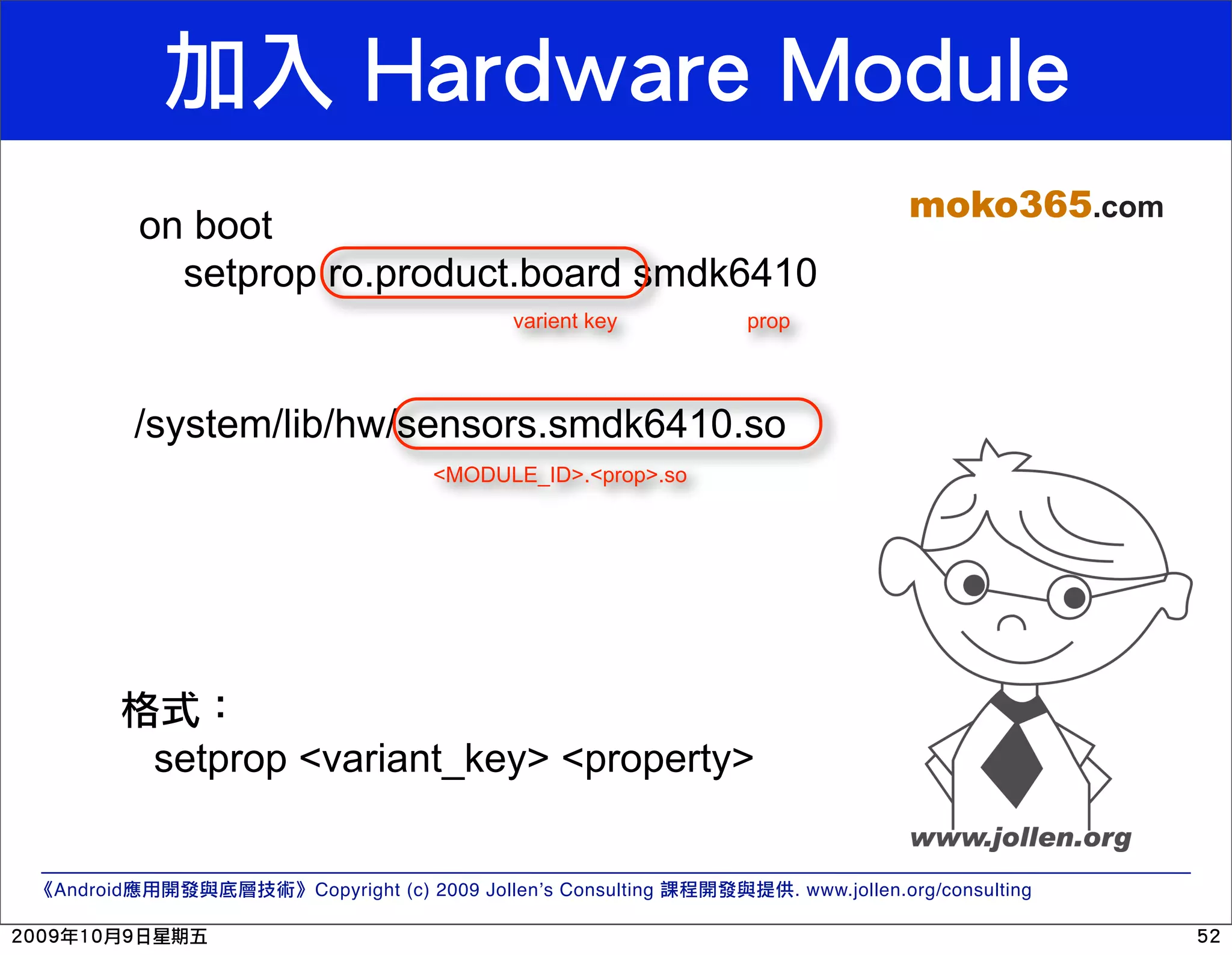 加入 Hardware Module

moko365.com

on boot
setprop ro.product.board smdk6410
varient key prop

/system/lib/hw/sensors.smdk6410.so
<MODULE_ID>.<prop>.so

格式：
setprop <variant_key> <property>

www.jollen.org

《Android應用開發與底層技術》Copyright (c) 2009 Jollen's Consulting 課程開發與提供. www.jollen.org/consulting

2009年10月9日星期五

52